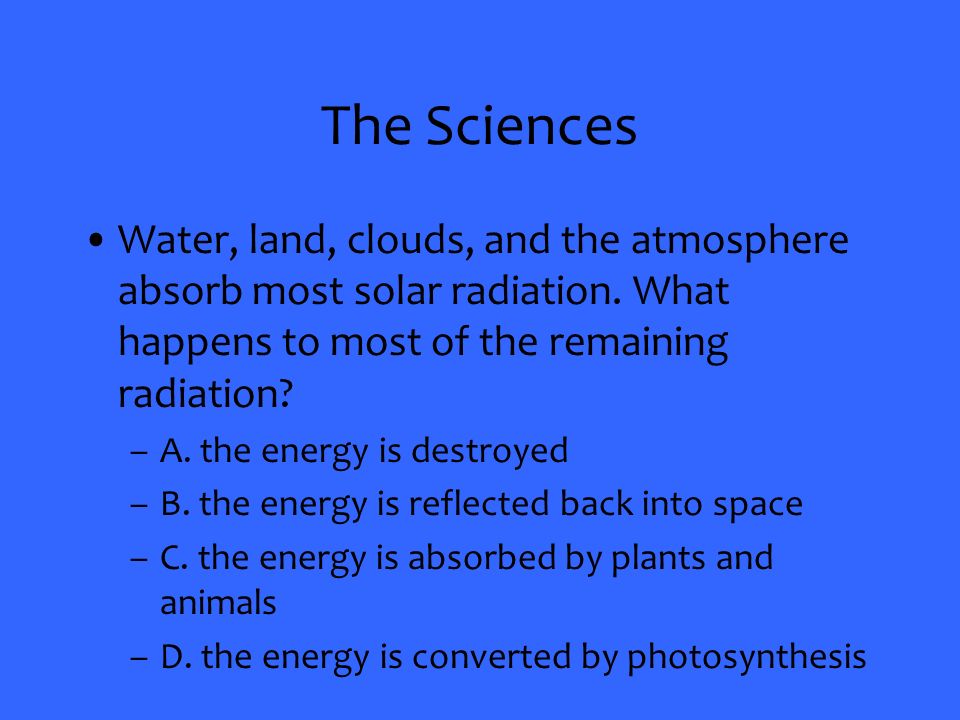 The Sciences

• Water, land, clouds, and the atmosphere absorb most solar radiation. What happens to most of the remaining radiation?

– A. the energy is destroyed

– B. the energy is reflected back into space

– C. the energy is absorbed by plants and animals

– D. the energy is converted by photosynthesis